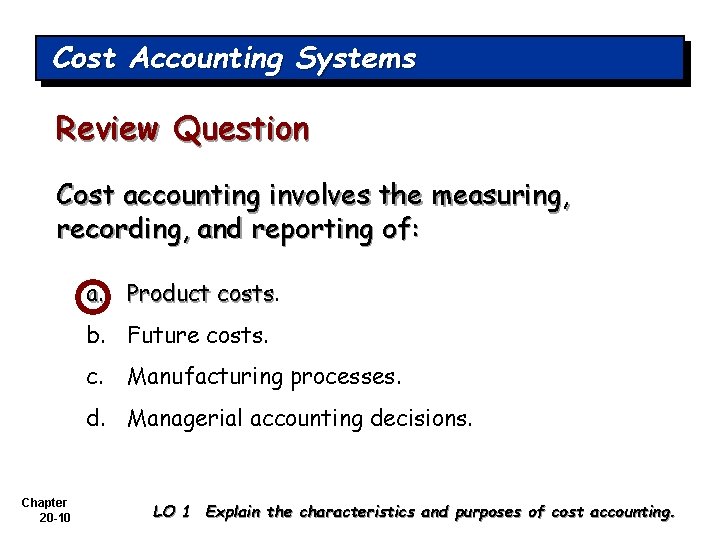 Cost Accounting Systems

Review Question

Cost accounting involves the measuring, recording, and reporting of:

a. Product costs.

b. Future costs.

c. Manufacturing processes.

d. Managerial accounting decisions.

Chapter 20-10

LO 1 Explain the characteristics and purposes of cost accounting.